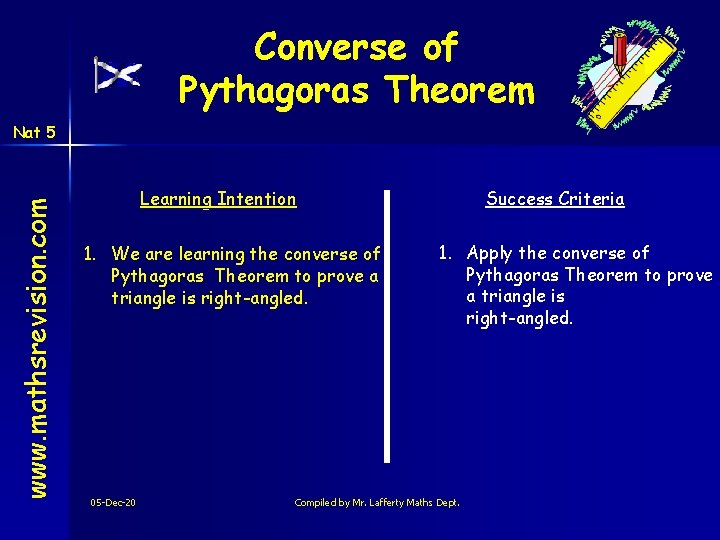 Converse of Pythagoras Theorem

Nat 5

www.mathsrevision.com

Learning Intention

1. We are learning the converse of Pythagoras Theorem to prove a triangle is right-angled.

Success Criteria

1. Apply the converse of Pythagoras Theorem to prove a triangle is right-angled.

05-Dec-20

Compiled by Mr. Lafferty Maths Dept.